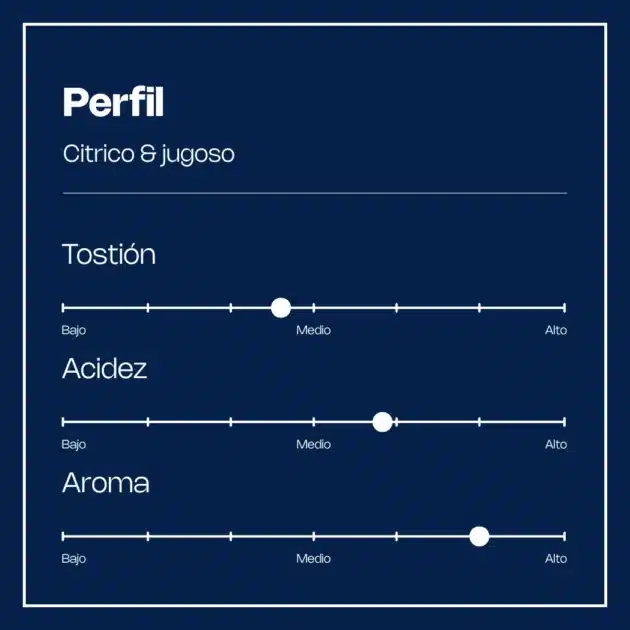 Perfil

Citrico & jugoso

Tostión

Bajo Medio Alto

Acidez

Bajo Medio Alto

Aroma

Bajo Medio Alto